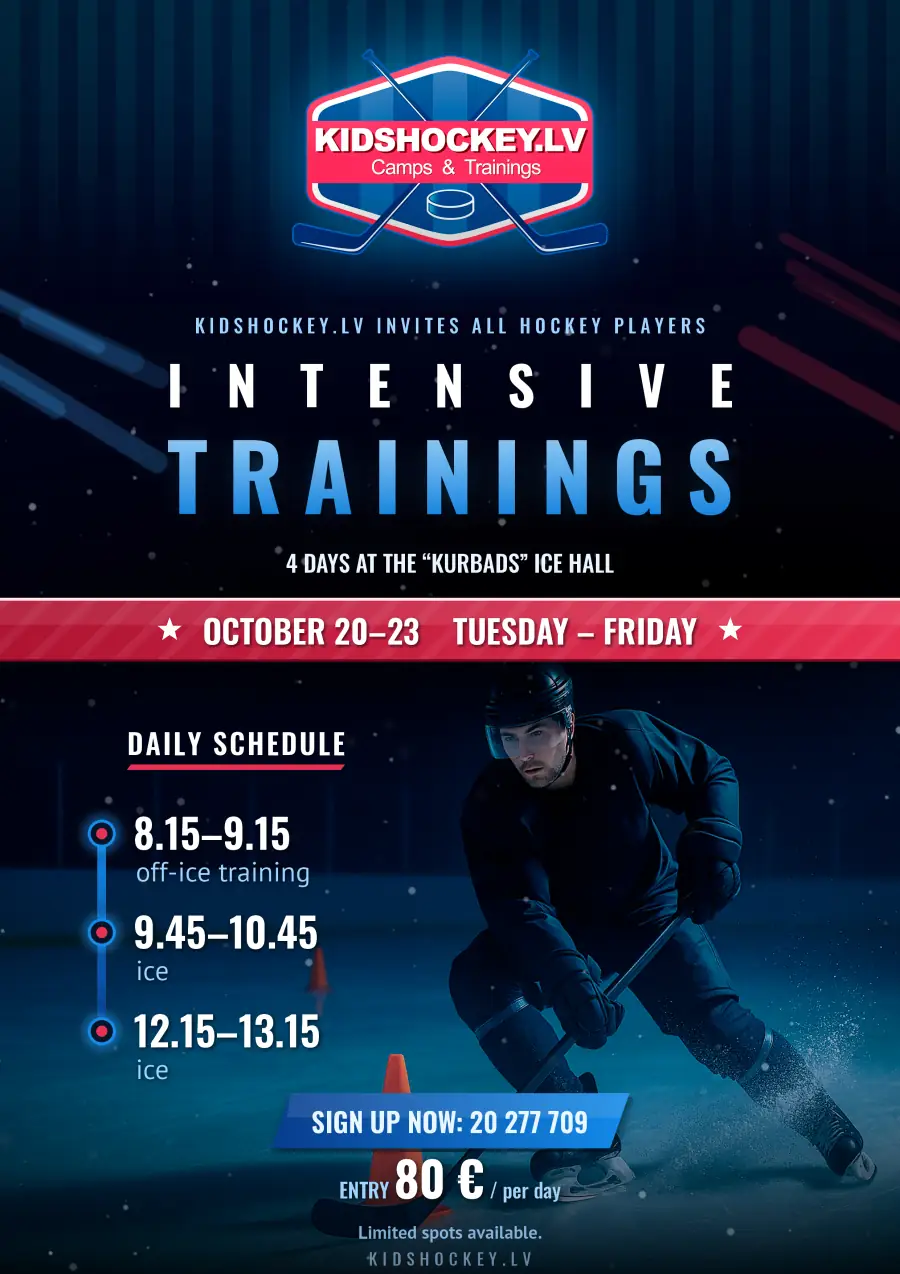 KIDSHOCKEY.LV
Camps & Trainings

KIDSHOCKEY.LV INVITES ALL HOCKEY PLAYERS

INTENSIVE
TRAININGS

4 DAYS AT THE “KURBADS” ICE HALL

★ OCTOBER 20–23 TUESDAY – FRIDAY ★

DAILY SCHEDULE

8.15–9.15
off-ice training

9.45–10.45
ice

12.15–13.15
ice

SIGN UP NOW: 20 277 709

ENTRY 80 € / per day

Limited spots available.

KIDSHOCKEY.LV